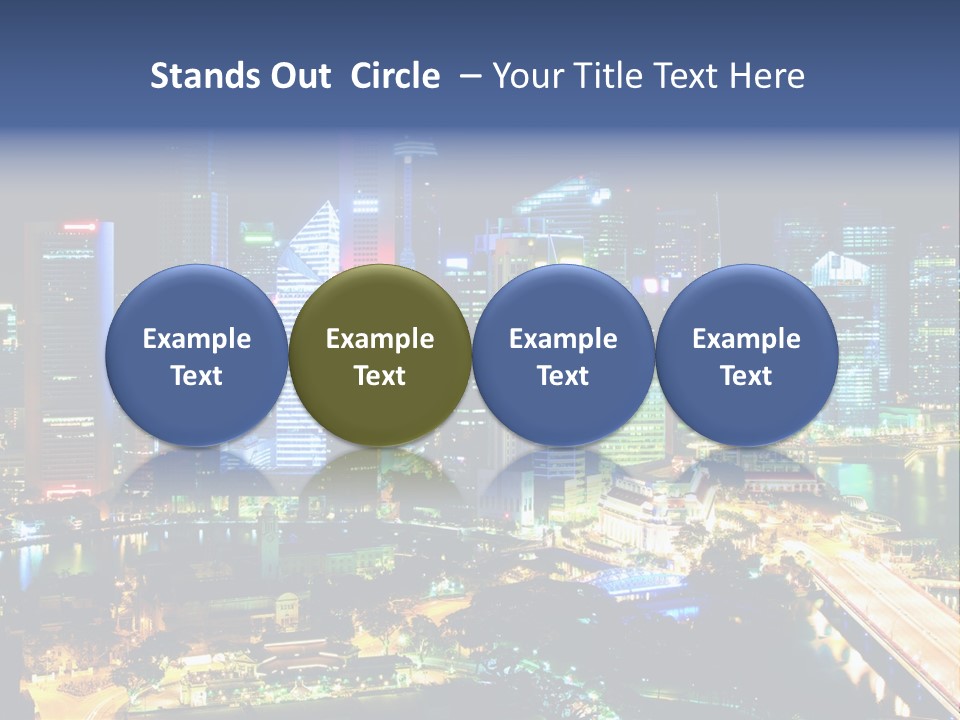 Stands Out Circle – Your Title Text Here

Example Text

Example Text

Example Text

Example Text